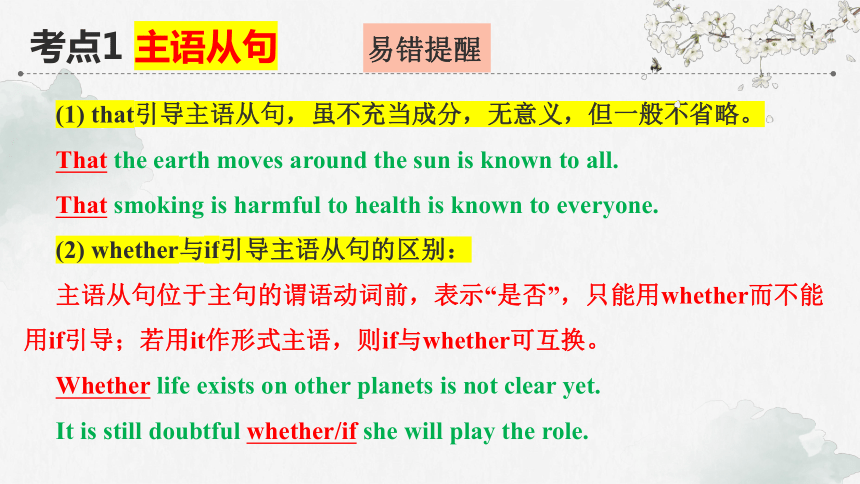 考点1 主语从句

易错提醒

(1) that引导主语从句，虽不充当成分，无意义，但一般不省略。

That the earth moves around the sun is known to all.

That smoking is harmful to health is known to everyone.

(2) whether与if引导主语从句的区别：

主语从句位于主句的谓语动词前，表示“是否”，只能用whether而不能用if引导；若用it作形式主语，则if与whether可互换。

Whether life exists on other planets is not clear yet.

It is still doubtful whether/if she will play the role.